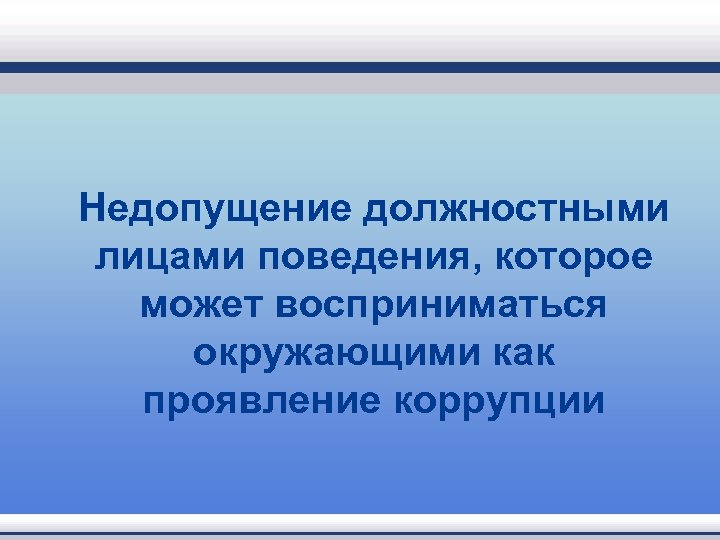 Недопущение должностными лицами поведения, которое может восприниматься окружающими как проявление коррупции